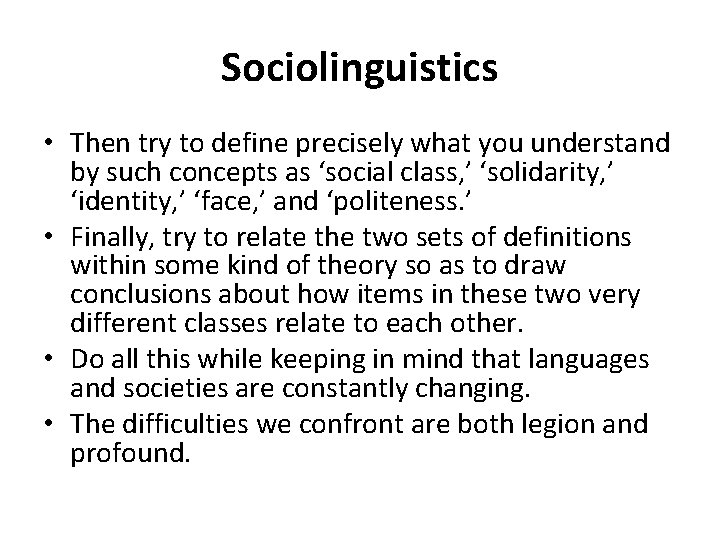 Sociolinguistics

• Then try to define precisely what you understand by such concepts as ‘social class,’ ‘solidarity,’ ‘identity,’ ‘face,’ and ‘politeness.’
• Finally, try to relate the two sets of definitions within some kind of theory so as to draw conclusions about how items in these two very different classes relate to each other.
• Do all this while keeping in mind that languages and societies are constantly changing.
• The difficulties we confront are both legion and profound.